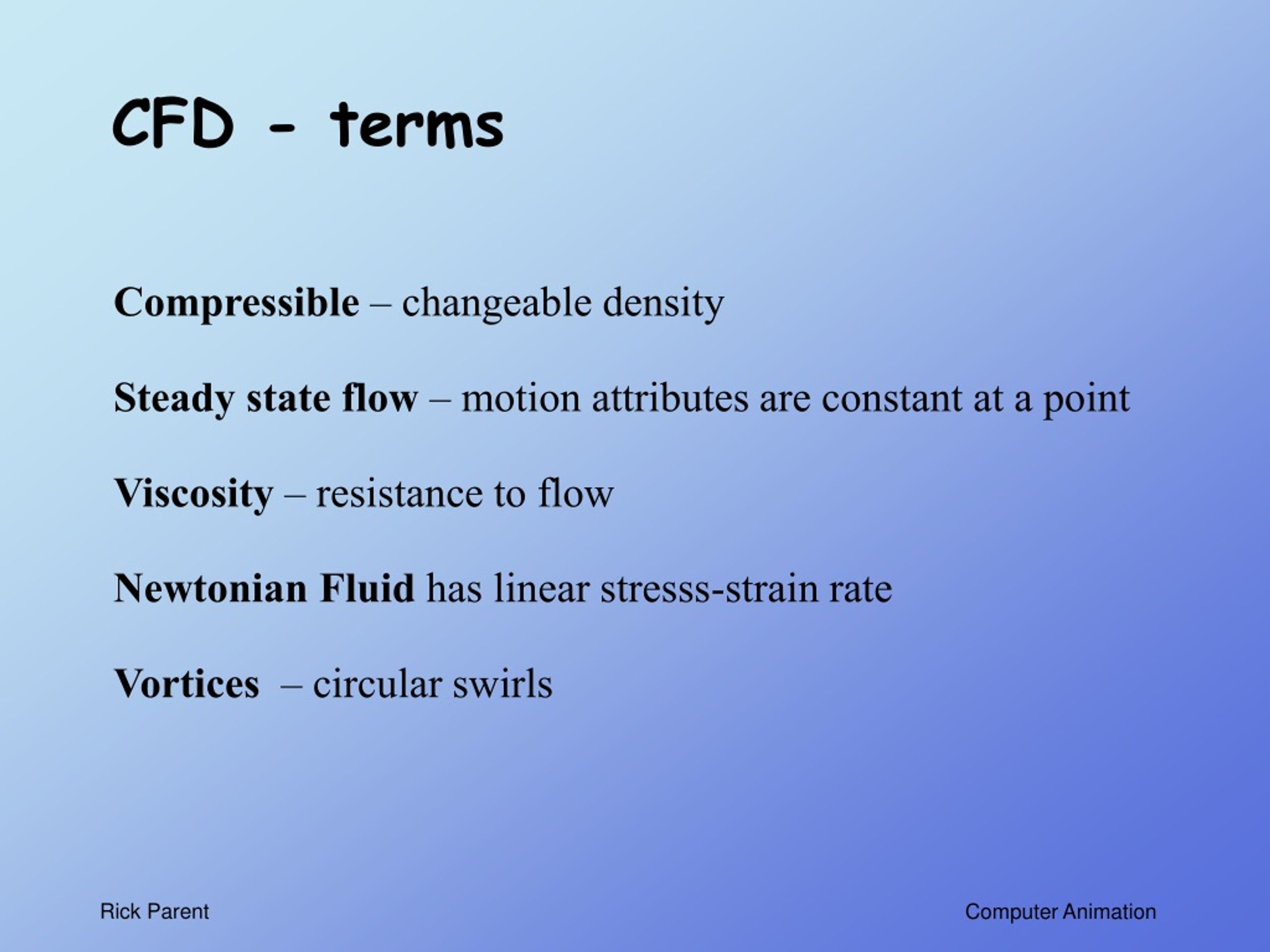 CFD - terms

Compressible – changeable density

Steady state flow – motion attributes are constant at a point

Viscosity – resistance to flow

Newtonian Fluid has linear stresss-strain rate

Vortices – circular swirls

Rick Parent

Computer Animation